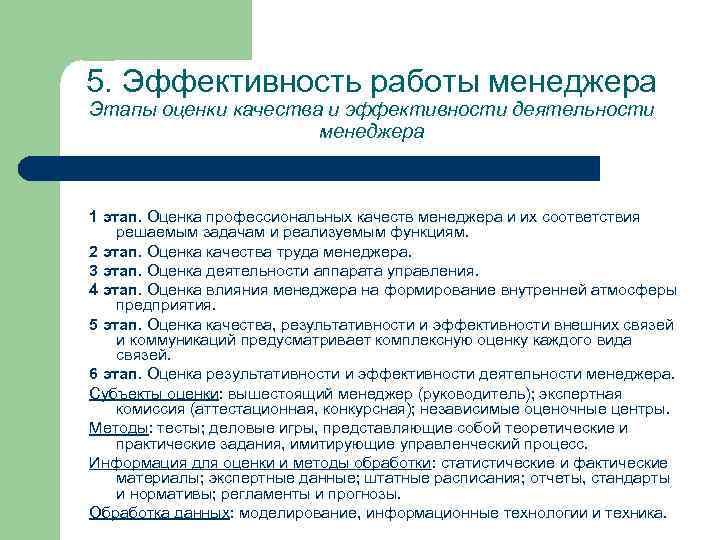 5. Эффективность работы менеджера
Этапы оценки качества и эффективности деятельности менеджера

1 этап. Оценка профессиональных качеств менеджера и их соответствия решаемым задачам и реализуемым функциям.

2 этап. Оценка качества труда менеджера.

3 этап. Оценка деятельности аппарата управления.

4 этап. Оценка влияния менеджера на формирование внутренней атмосферы предприятия.

5 этап. Оценка качества, результативности и эффективности внешних связей и коммуникаций предусматривает комплексную оценку каждого вида связей.

6 этап. Оценка результативности и эффективности деятельности менеджера.

Субъекты оценки: вышестоящий менеджер (руководитель); экспертная комиссия (аттестационная, конкурсная); независимые оценочные центры.

Методы: тесты; деловые игры, представляющие собой теоретические и практические задания, имитирующие управленческий процесс.

Информация для оценки и методы обработки: статистические и фактические материалы; экспертные данные; штатные расписания; отчеты, стандарты и нормативы; регламенты и прогнозы.

Обработка данных: моделирование, информационные технологии и техника.